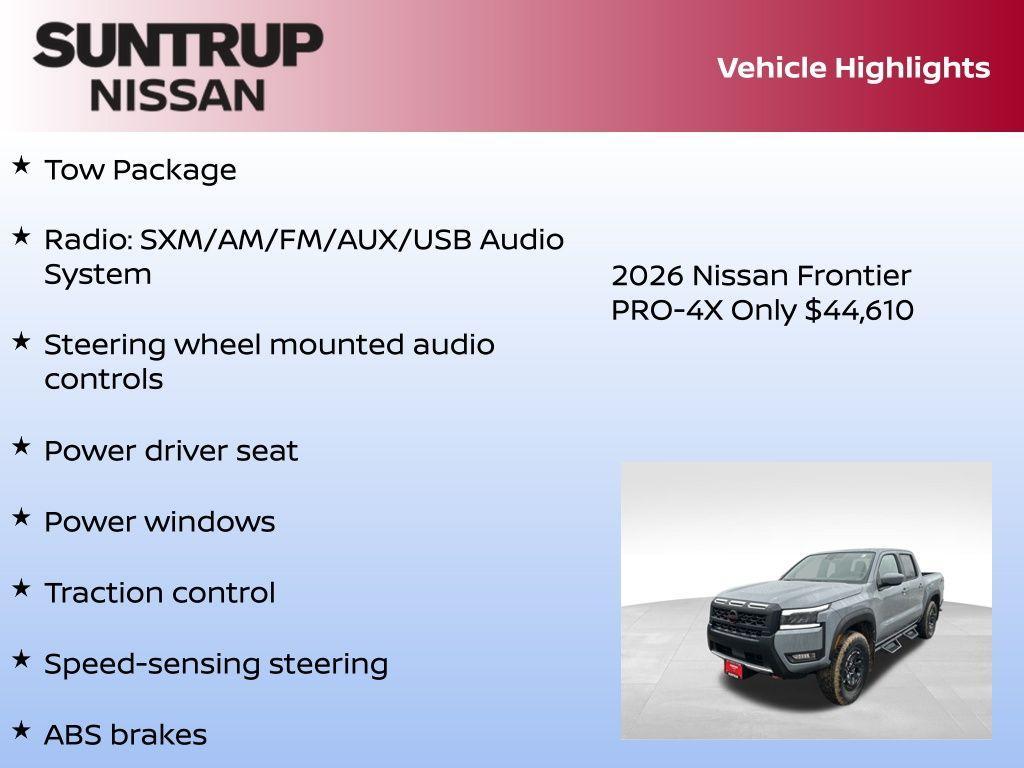 SUNTRUP NISSAN

Vehicle Highlights

★ Tow Package

★ Radio: SXM/AM/FM/AUX/USB Audio System

★ Steering wheel mounted audio controls

★ Power driver seat

★ Power windows

★ Traction control

★ Speed-sensing steering

★ ABS brakes

2026 Nissan Frontier PRO-4X Only $44,610